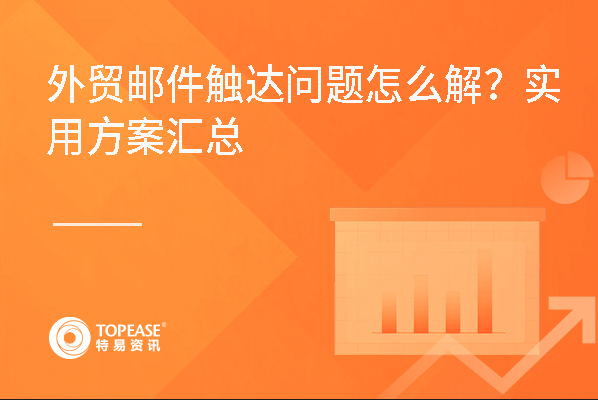 外贸邮件触达问题怎么解？实用方案汇总

TOPEASE®
特易资讯